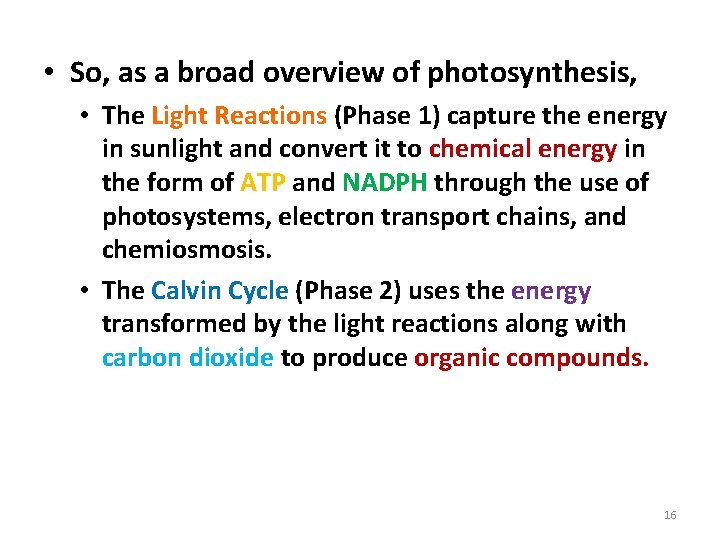 • So, as a broad overview of photosynthesis,

• The Light Reactions (Phase 1) capture the energy in sunlight and convert it to chemical energy in the form of ATP and NADPH through the use of photosystems, electron transport chains, and chemiosmosis.

• The Calvin Cycle (Phase 2) uses the energy transformed by the light reactions along with carbon dioxide to produce organic compounds.

16